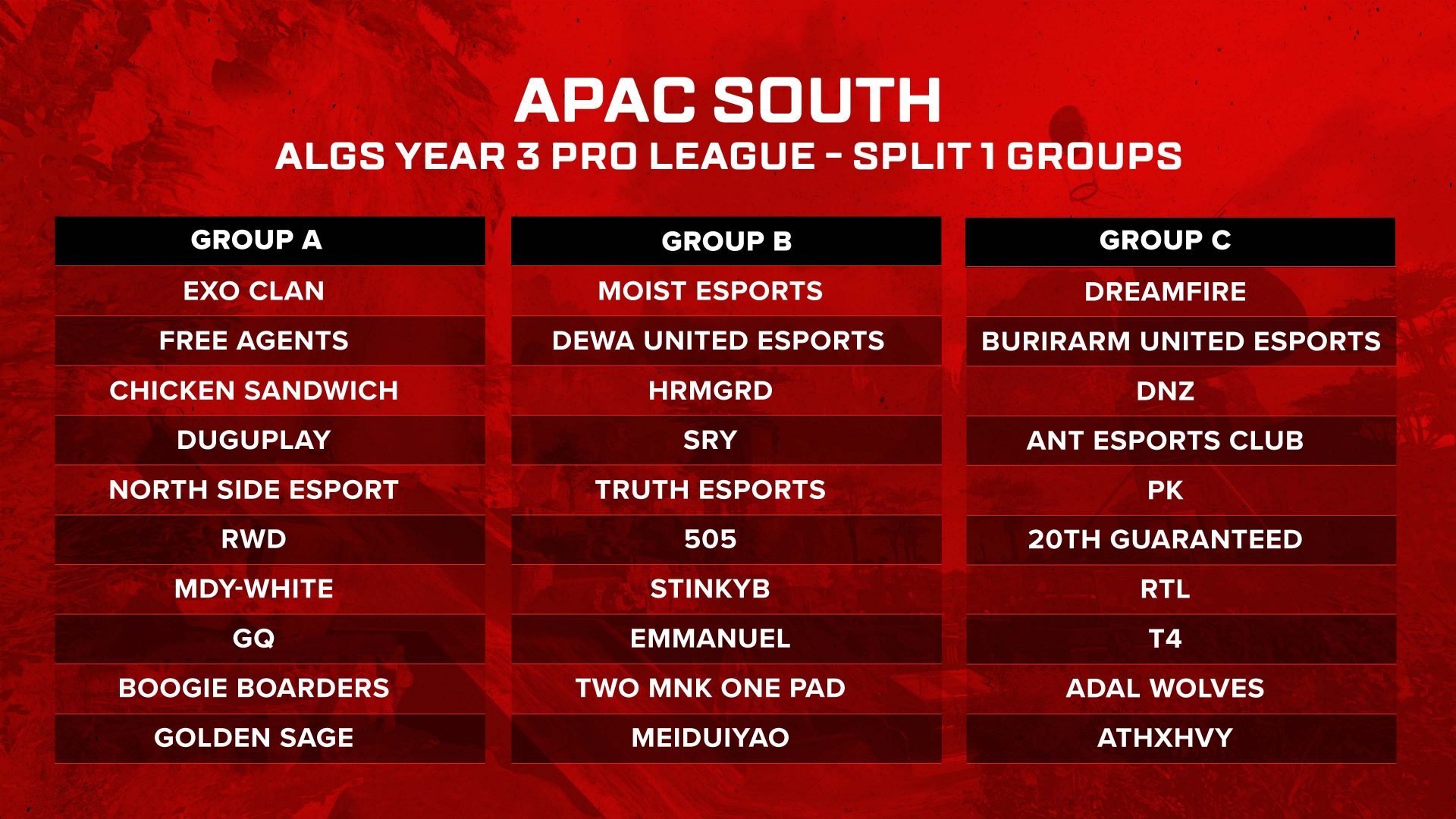 APAC SOUTH
ALGS YEAR 3 PRO LEAGUE - SPLIT 1 GROUPS

| GROUP A | GROUP B | GROUP C |
|---|---|---|
| EXO CLAN | MOIST ESPORTS | DREAMFIRE |
| FREE AGENTS | DEWA UNITED ESPORTS | BURIRARM UNITED ESPORTS |
| CHICKEN SANDWICH | HRMGRD | DNZ |
| DUGUPLAY | SRY | ANT ESPORTS CLUB |
| NORTH SIDE ESPORT | TRUTH ESPORTS | PK |
| RWD | 505 | 20TH GUARANTEED |
| MDY-WHITE | STINKYB | RTL |
| GQ | EMMANUEL | T4 |
| BOOGIE BOARDERS | TWO MNK ONE PAD | ADAL WOLVES |
| GOLDEN SAGE | MEIDUIYAO | ATHXHVY |